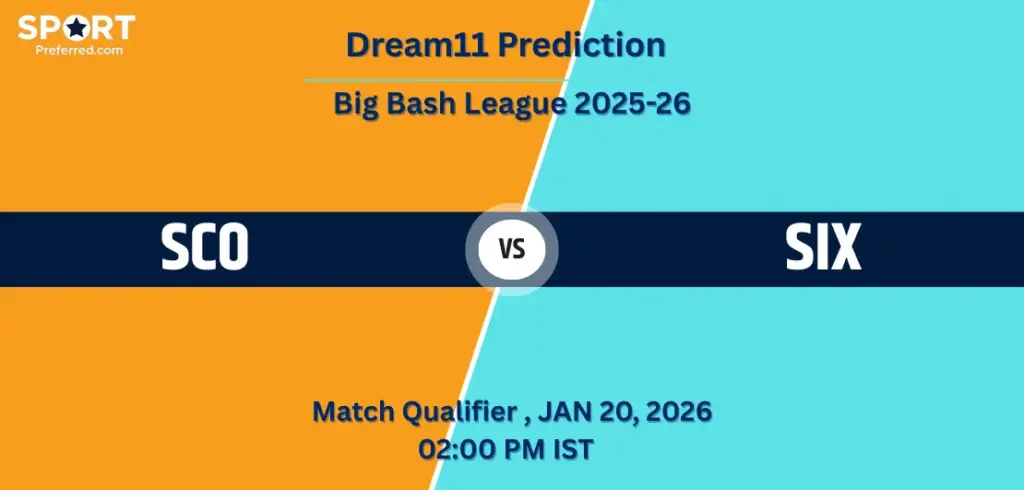 SPORT
Preferred.com

Dream11 Prediction

Big Bash League 2025-26

SCO

VS

SIX

Match Qualifier , JAN 20, 2026
02:00 PM IST